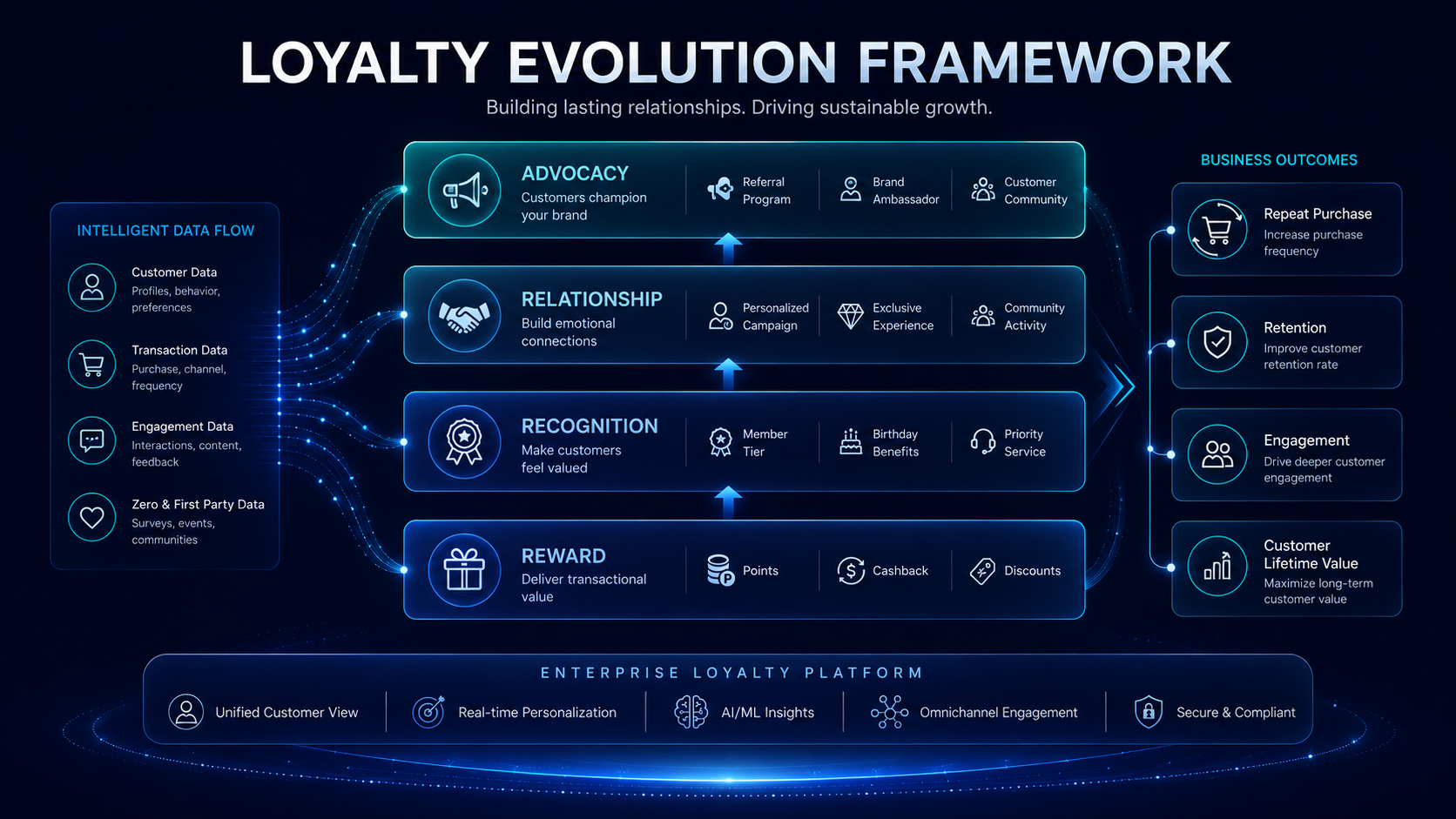 LOYALTY EVOLUTION FRAMEWORK

Building lasting relationships. Driving sustainable growth.

INTELLIGENT DATA FLOW

Customer Data
Profiles, behavior, preferences

Transaction Data
Purchase, channel, frequency

Engagement Data
Interactions, content, feedback

Zero & First Party Data
Surveys, events, communities

ADVOCACY
Customers champion your brand

Referral Program

Brand Ambassador

Customer Community

RELATIONSHIP
Build emotional connections

Personalized Campaign

Exclusive Experience

Community Activity

RECOGNITION
Make customers feel valued

Member Tier

Birthday Benefits

Priority Service

REWARD
Deliver transactional value

Points

Cashback

Discounts

BUSINESS OUTCOMES

Repeat Purchase
Increase purchase frequency

Retention
Improve customer retention rate

Engagement
Drive deeper customer engagement

Customer Lifetime Value
Maximize long-term customer value

ENTERPRISE LOYALTY PLATFORM

Unified Customer View

Real-time Personalization

AI/ML Insights

Omnichannel Engagement

Secure & Compliant